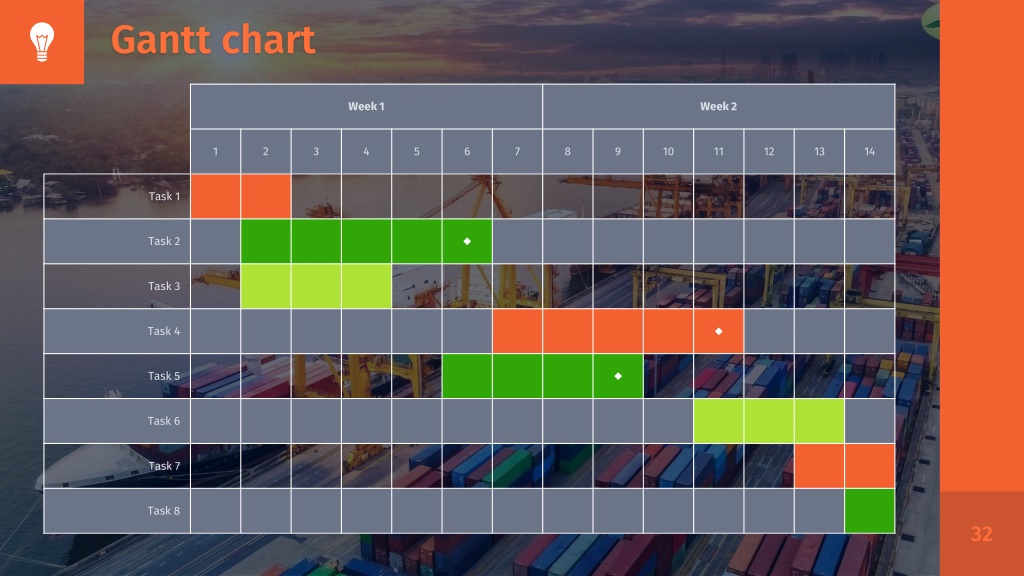 Gantt chart

| | Week 1 | | | | | | | Week 2 | | | | | | |
|---|---|---|---|---|---|---|---|---|---|---|---|---|---|---|
| | 1 | 2 | 3 | 4 | 5 | 6 | 7 | 8 | 9 | 10 | 11 | 12 | 13 | 14 |
| Task 1 | | | | | | | | | | | | | | |
| Task 2 | | | | | | ◆ | | | | | | | | |
| Task 3 | | | | | | | | | | | | | | |
| Task 4 | | | | | | | | | | | ◆ | | | |
| Task 5 | | | | | | | | | ◆ | | | | | |
| Task 6 | | | | | | | | | | | | | | |
| Task 7 | | | | | | | | | | | | | | |
| Task 8 | | | | | | | | | | | | | | |

32